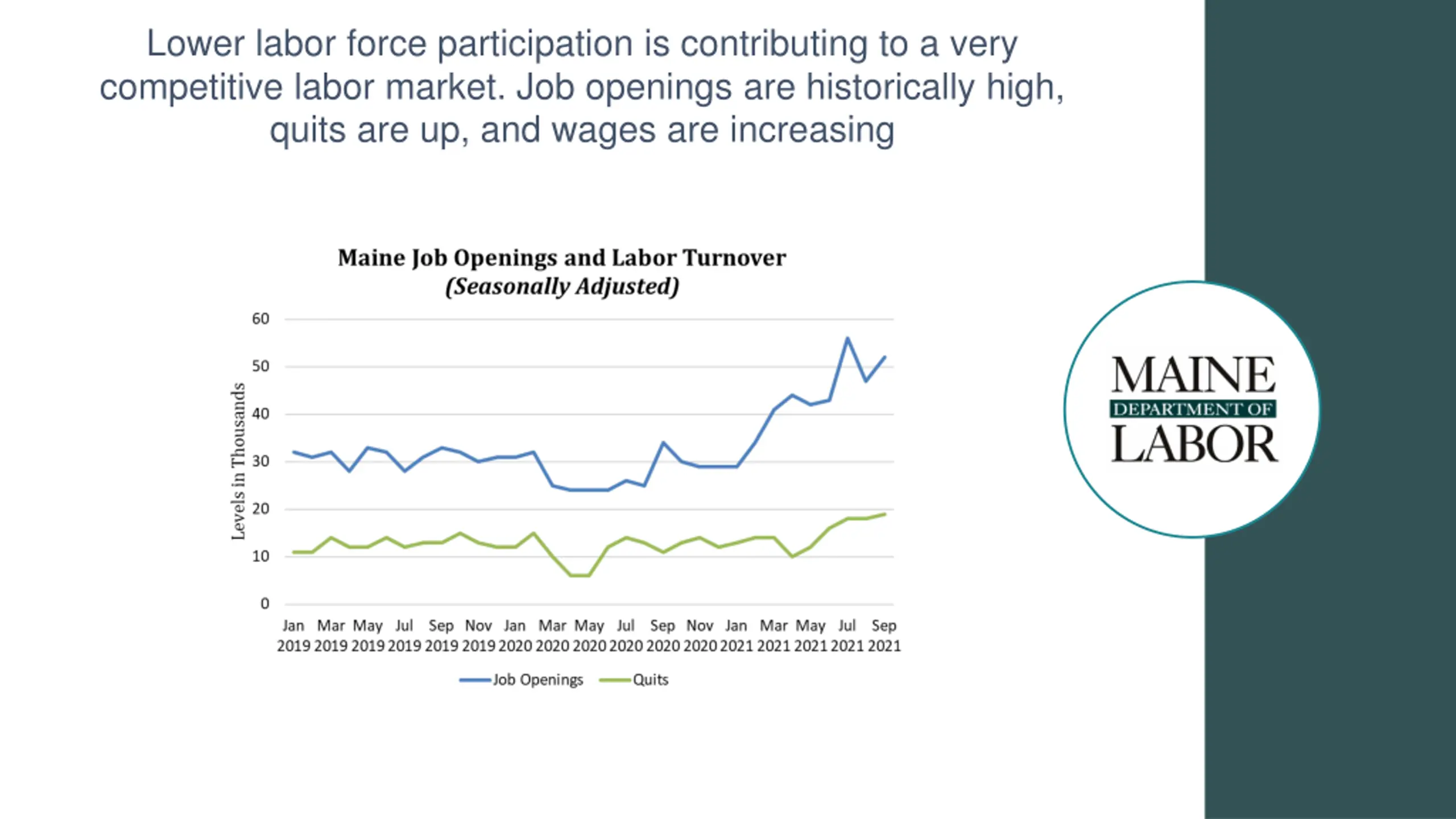 Lower labor force participation is contributing to a very competitive labor market. Job openings are historically high, quits are up, and wages are increasing

Maine Job Openings and Labor Turnover
(Seasonally Adjusted)

Levels in Thousands

60
50
40
30
20
10
0

Jan 2019 Mar 2019 May 2019 Jul 2019 Sep 2019 Nov 2019 Jan 2020 Mar 2020 May 2020 Jul 2020 Sep 2020 Nov 2020 Jan 2021 Mar 2021 May 2021 Jul 2021 Sep 2021

Job Openings Quits

MAINE
DEPARTMENT OF
LABOR